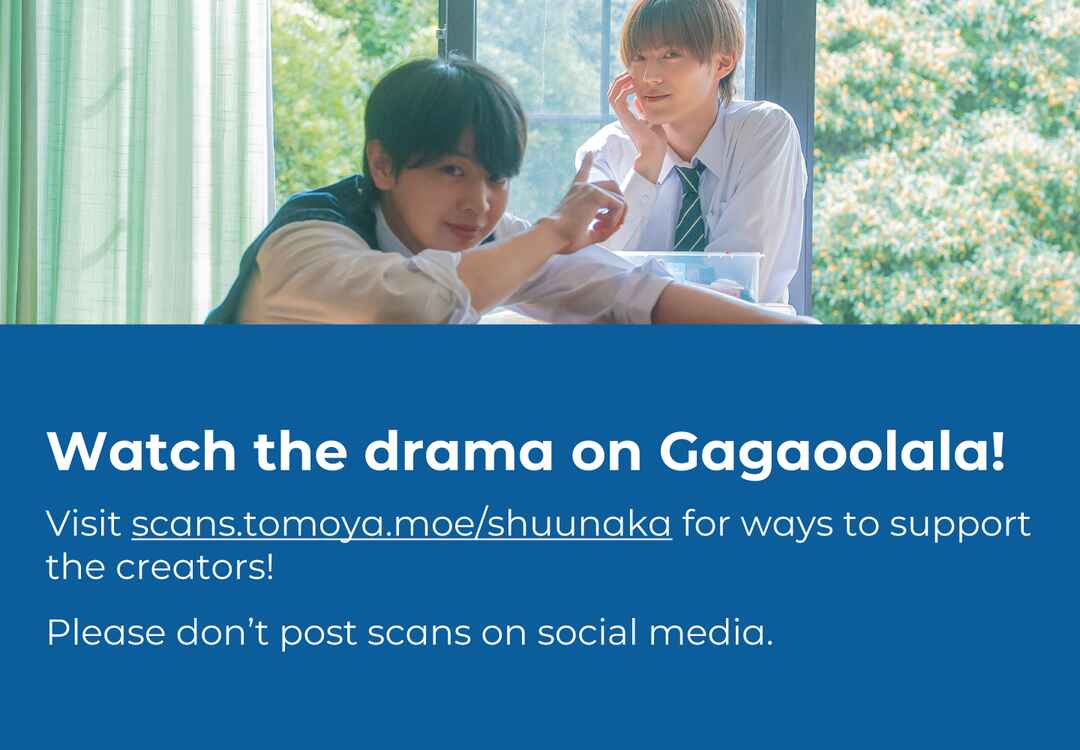 Watch the drama on Gagaoolala!

Visit scans.tomoya.moe/shuunaka for ways to support the creators!

Please don't post scans on social media.